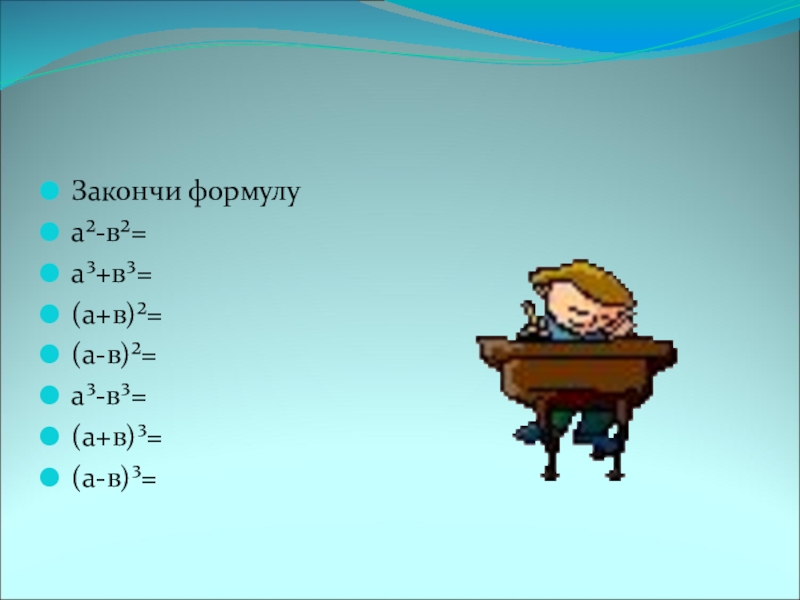 Закончи формулу

$а^2-в^2=$

$а^3+в^3=$

$(а+в)^2=$

$(а-в)^2=$

$а^3-в^3=$

$(а+в)^3=$

$(а-в)^3=$